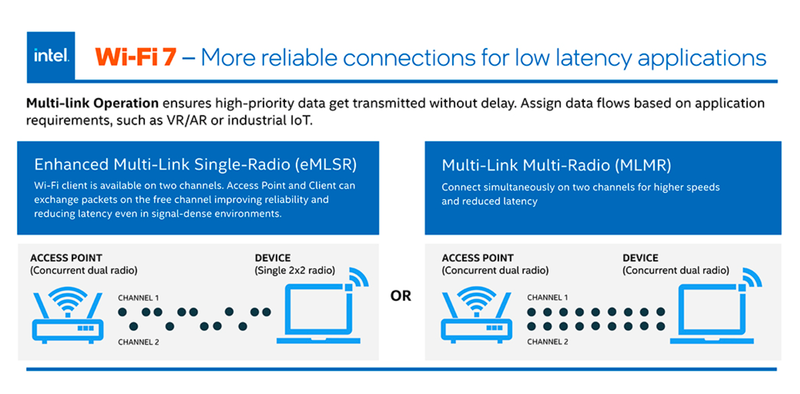 intel.

Wi-Fi 7 – More reliable connections for low latency applications

Multi-link Operation ensures high-priority data get transmitted without delay. Assign data flows based on application requirements, such as VR/AR or industrial IoT.

Enhanced Multi-Link Single-Radio (eMLSR)

Wi-Fi client is available on two channels. Access Point and Client can exchange packets on the free channel improving reliability and reducing latency even in signal-dense environments.

ACCESS POINT
(Concurrent dual radio)

DEVICE
(Single 2x2 radio)

CHANNEL 1

CHANNEL 2

OR

Multi-Link Multi-Radio (MLMR)

Connect simultaneously on two channels for higher speeds and reduced latency

ACCESS POINT
(Concurrent dual radio)

DEVICE
(Concurrent dual radio)

CHANNEL 1

CHANNEL 2